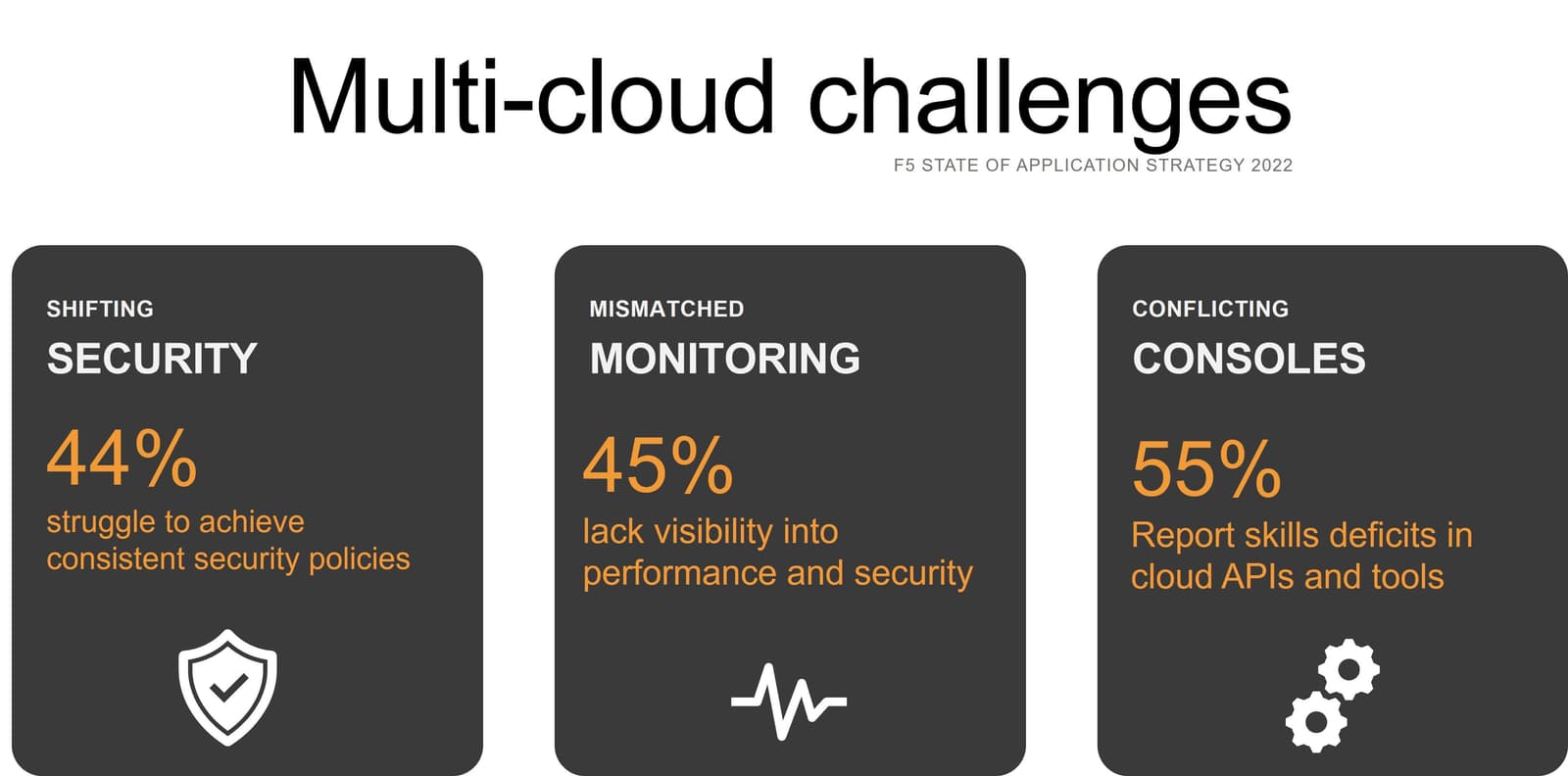 Multi-cloud challenges

F5 STATE OF APPLICATION STRATEGY 2022

SHIFTING

SECURITY

44%

struggle to achieve consistent security policies

MISMATCHED

MONITORING

45%

lack visibility into performance and security

CONFLICTING

CONSOLES

55%

Report skills deficits in cloud APIs and tools